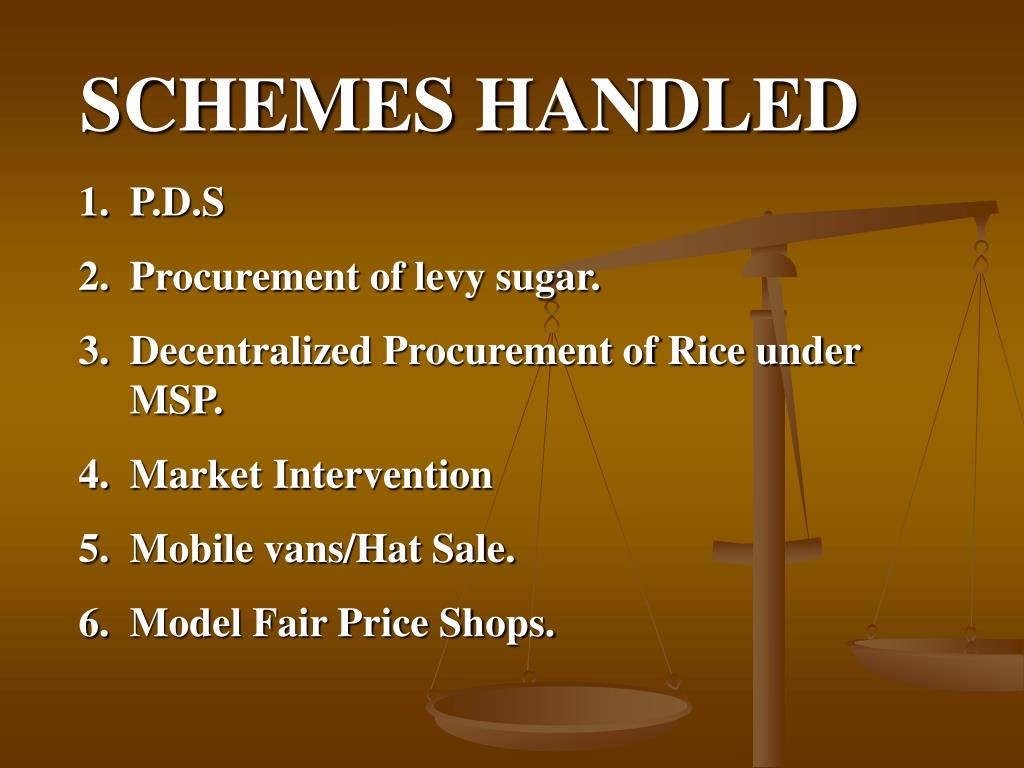 SCHEMES HANDLED

1. P.D.S
2. Procurement of levy sugar.
3. Decentralized Procurement of Rice under MSP.
4. Market Intervention
5. Mobile vans/Hat Sale.
6. Model Fair Price Shops.